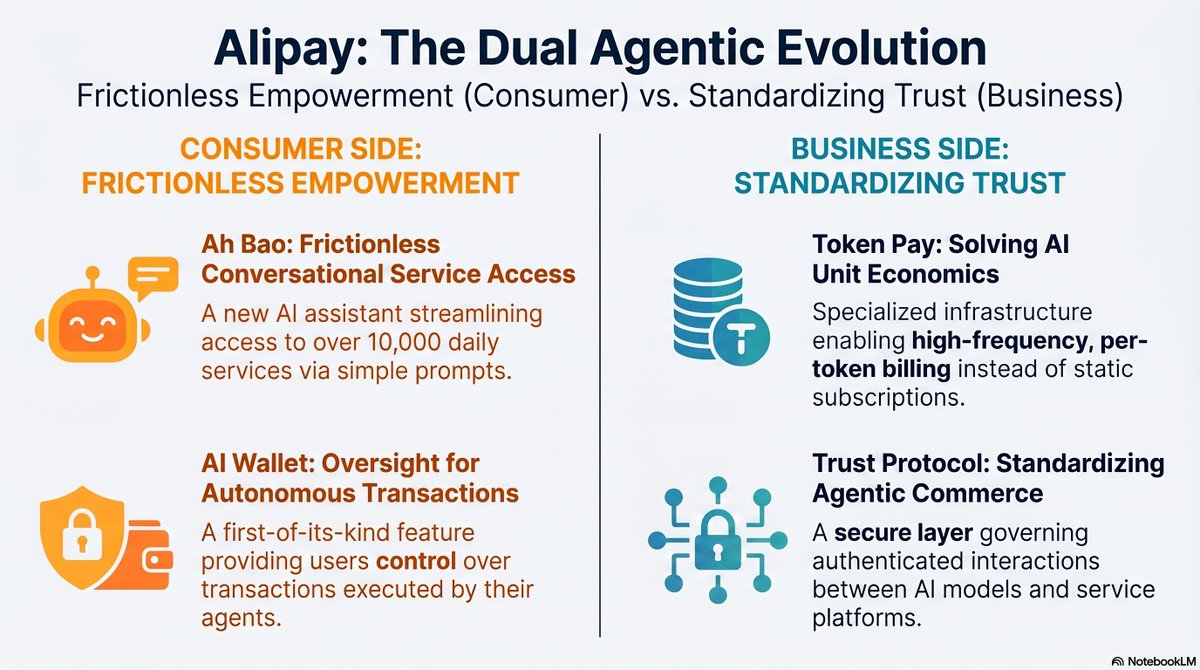 Alipay: The Dual Agentic Evolution

Frictionless Empowerment (Consumer) vs. Standardizing Trust (Business)

CONSUMER SIDE: FRICTIONLESS EMPOWERMENT

Ah Bao: Frictionless Conversational Service Access

A new AI assistant streamlining access to over 10,000 daily services via simple prompts.

AI Wallet: Oversight for Autonomous Transactions

A first-of-its-kind feature providing users control over transactions executed by their agents.

BUSINESS SIDE: STANDARDIZING TRUST

Token Pay: Solving AI Unit Economics

Specialized infrastructure enabling high-frequency, per-token billing instead of static subscriptions.

Trust Protocol: Standardizing Agentic Commerce

A secure layer governing authenticated interactions between AI models and service platforms.

NotebookLM